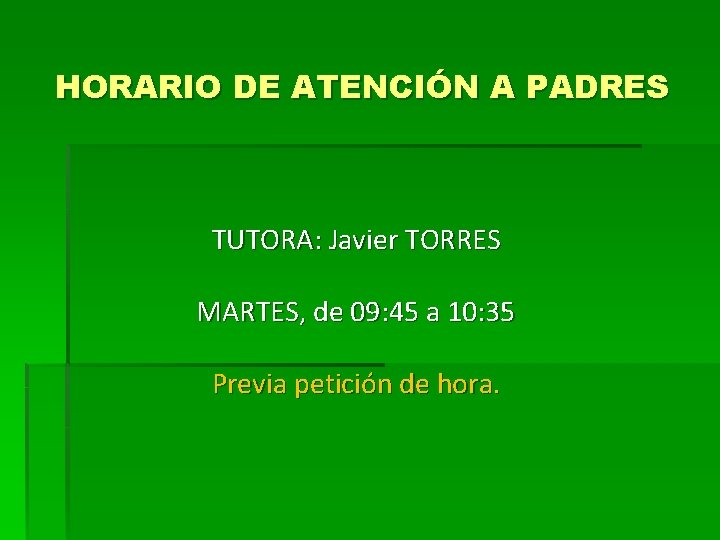 HORARIO DE ATENCIÓN A PADRES

TUTORA: Javier TORRES

MARTES, de 09:45 a 10:35

Previa petición de hora.